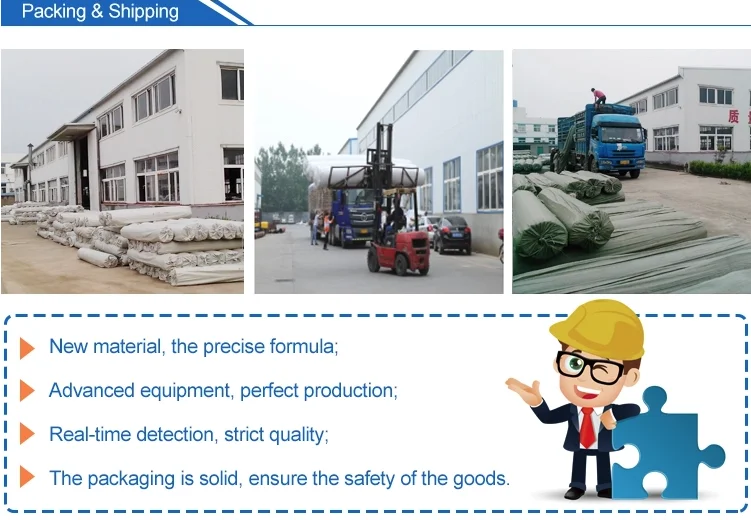 Packing & Shipping

质

New material, the precise formula;

Advanced equipment, perfect production;

Real-time detection, strict quality;

The packaging is solid, ensure the safety of the goods.